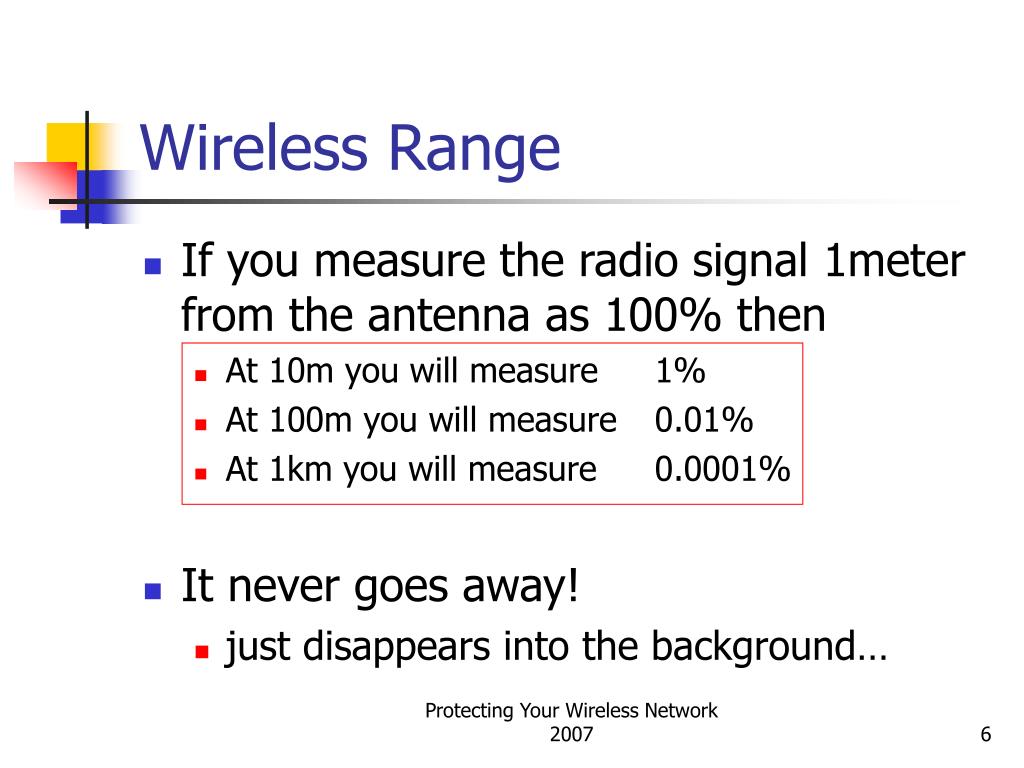 Wireless Range

If you measure the radio signal 1meter from the antenna as 100% then

At 10m you will measure 1%
At 100m you will measure 0.01%
At 1km you will measure 0.0001%

It never goes away!

just disappears into the background…

Protecting Your Wireless Network 2007

6